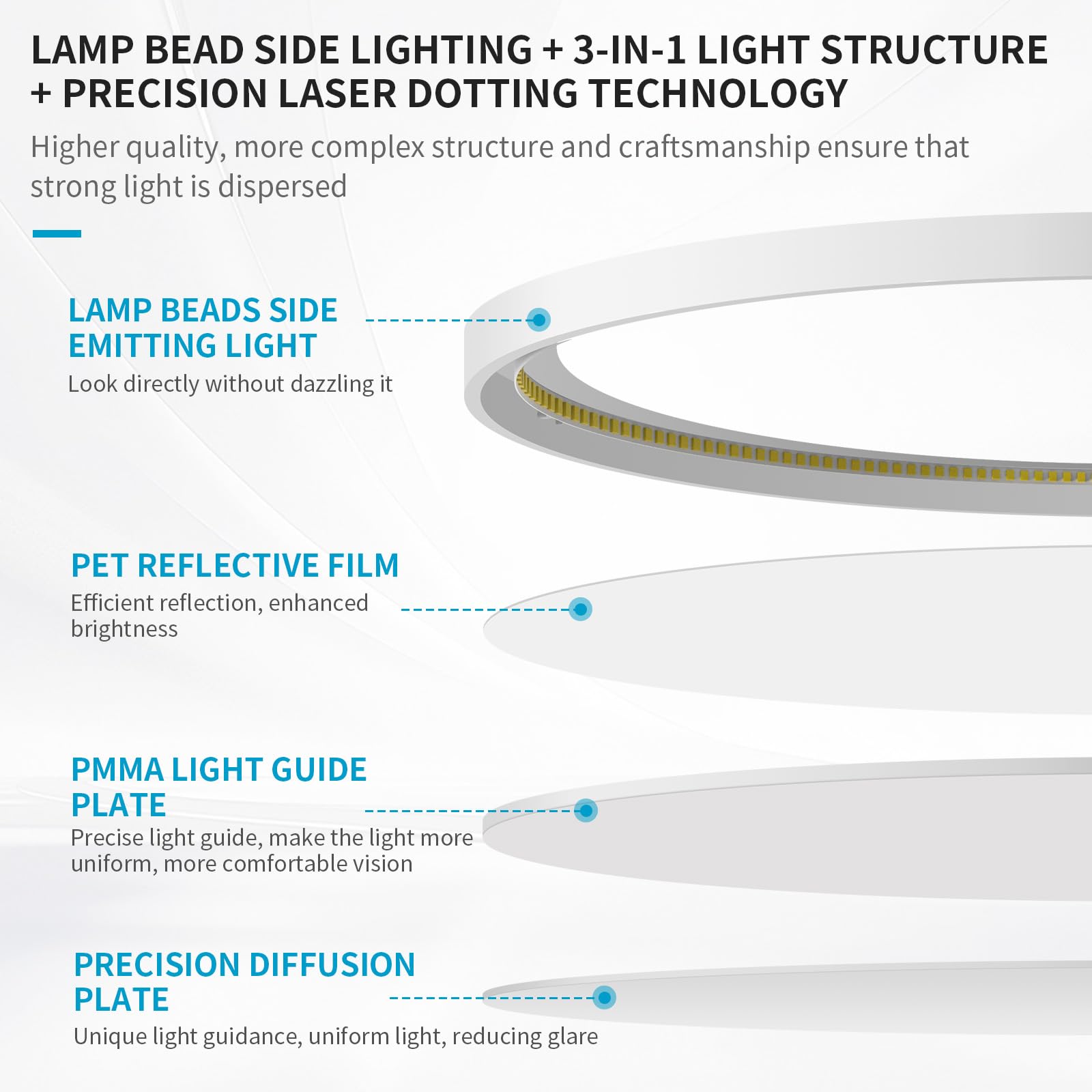 LAMP BEAD SIDE LIGHTING + 3-IN-1 LIGHT STRUCTURE + PRECISION LASER DOTTING TECHNOLOGY

Higher quality, more complex structure and craftsmanship ensure that strong light is dispersed

LAMP BEADS SIDE EMITTING LIGHT

Look directly without dazzling it

PET REFLECTIVE FILM

Efficient reflection, enhanced brightness

PMMA LIGHT GUIDE PLATE

Precise light guide, make the light more uniform, more comfortable vision

PRECISION DIFFUSION PLATE

Unique light guidance, uniform light, reducing glare